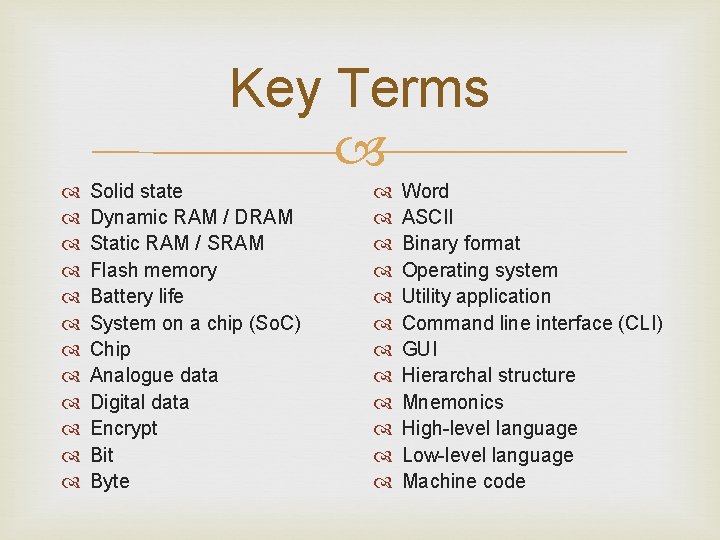 Key Terms

Solid state
Dynamic RAM / DRAM
Static RAM / SRAM
Flash memory
Battery life
System on a chip (SoC)
Chip
Analogue data
Digital data
Encrypt
Bit
Byte

Word
ASCII
Binary format
Operating system
Utility application
Command line interface (CLI)
GUI
Hierarchal structure
Mnemonics
High-level language
Low-level language
Machine code